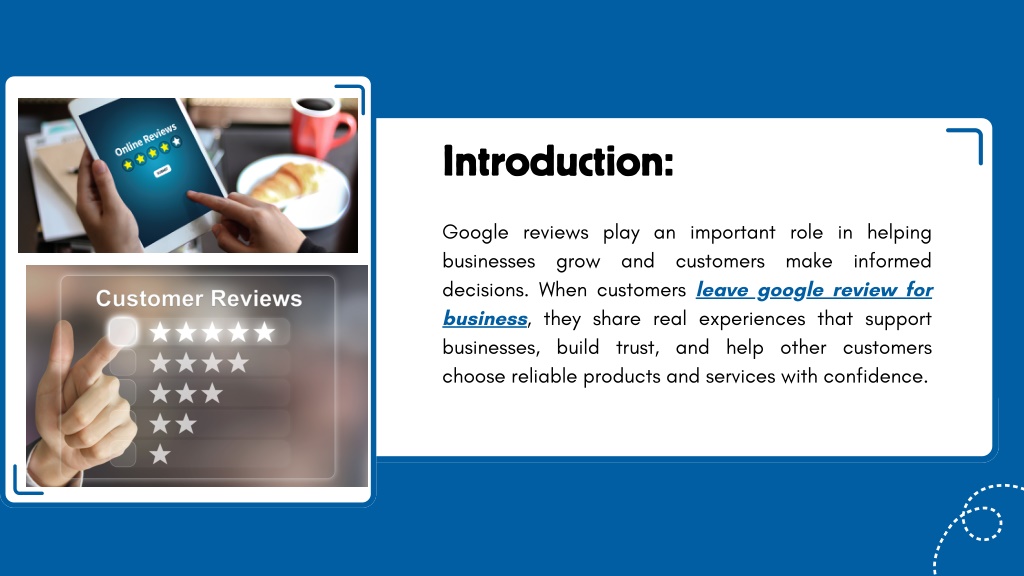 Online Reviews

Customer Reviews

Introduction:

Google reviews play an important role in helping businesses grow and customers make informed decisions. When customers leave google review for business, they share real experiences that support businesses, build trust, and help other customers choose reliable products and services with confidence.